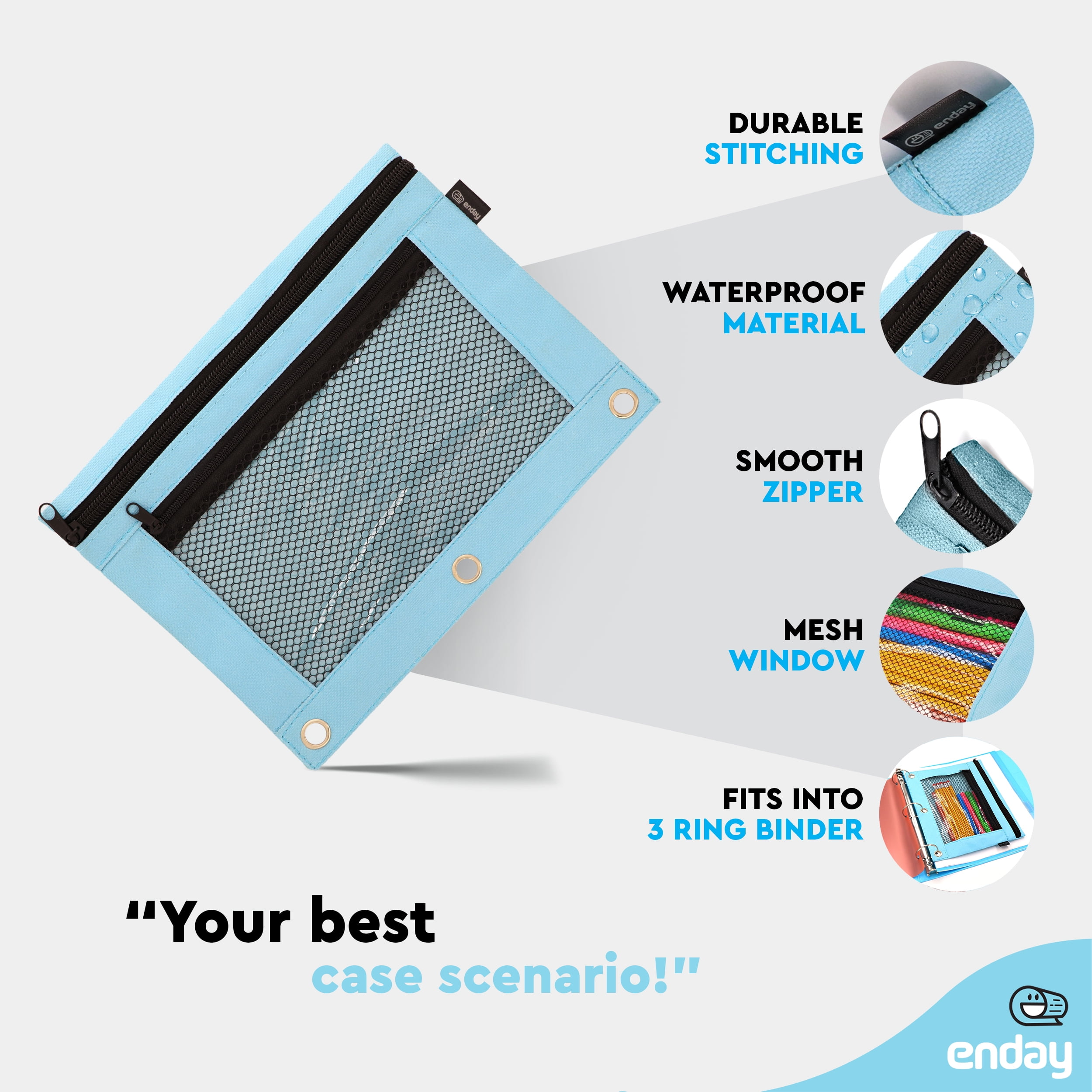 enday

DURABLE STITCHING

enday

WATERPROOF MATERIAL

SMOOTH ZIPPER

MESH WINDOW

FITS INTO 3 RING BINDER

"Your best case scenario!"

enday